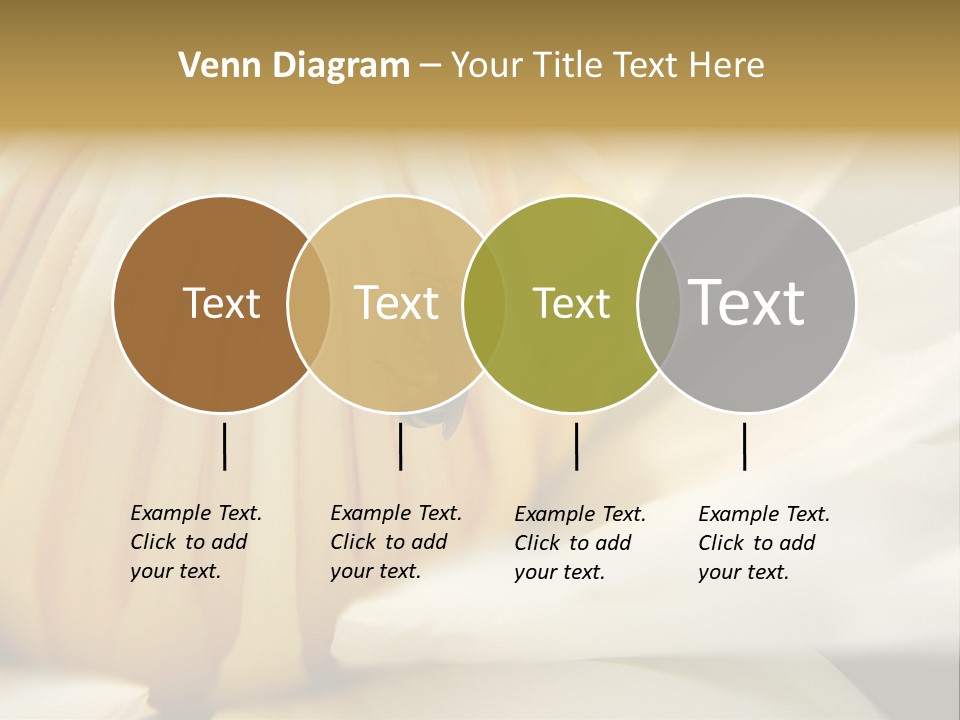 Venn Diagram – Your Title Text Here

Text

Text

Text

Text

Example Text. Click to add your text.

Example Text. Click to add your text.

Example Text. Click to add your text.

Example Text. Click to add your text.